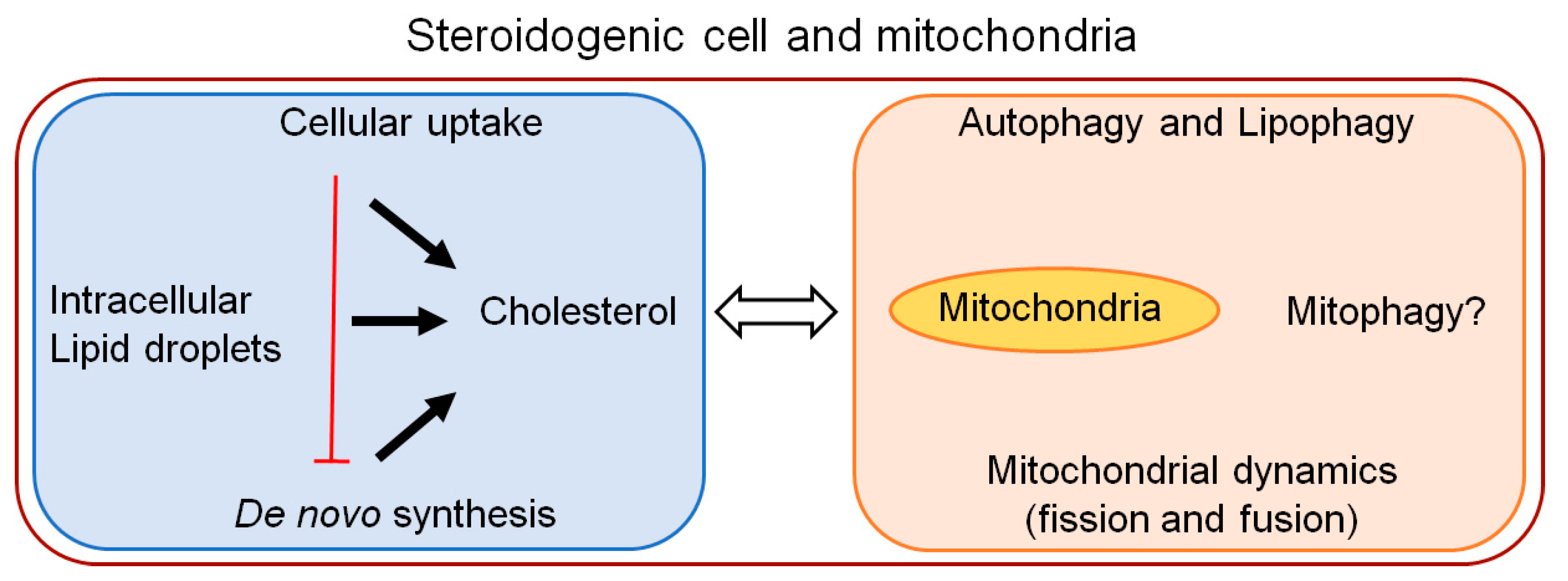 Steroidogenic cell and mitochondria

Cellular uptake

Intracellular
Lipid droplets

Cholesterol

De novo synthesis

Autophagy and Lipophagy

Mitochondria

Mitophagy?

Mitochondrial dynamics
(fission and fusion)